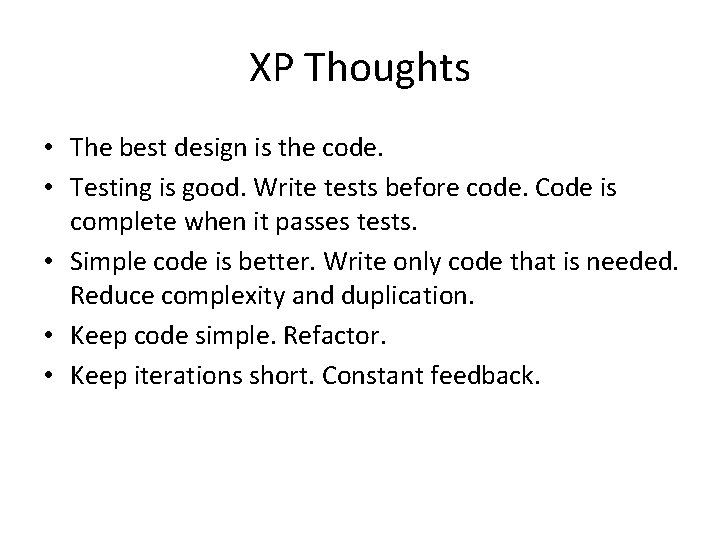 XP Thoughts

• The best design is the code.
• Testing is good. Write tests before code. Code is complete when it passes tests.
• Simple code is better. Write only code that is needed. Reduce complexity and duplication.
• Keep code simple. Refactor.
• Keep iterations short. Constant feedback.